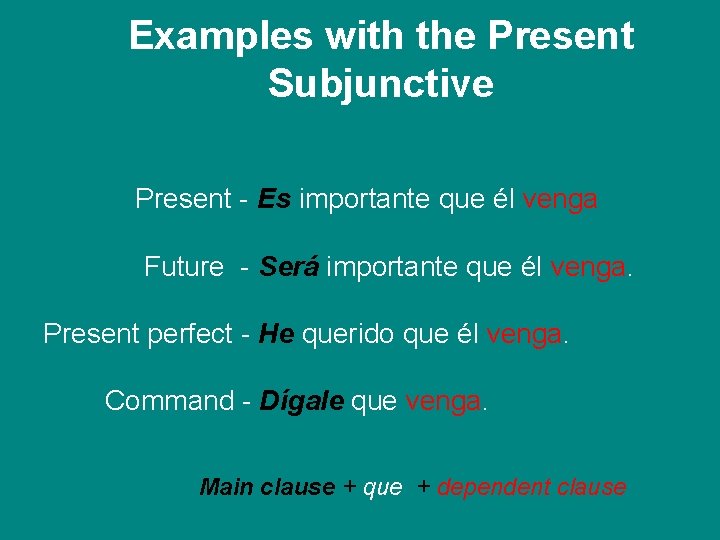 Examples with the Present Subjunctive

Present - Es importante que él venga

Future - Será importante que él venga.

Present perfect - He querido que él venga.

Command - Dígale que venga.

Main clause + que + dependent clause